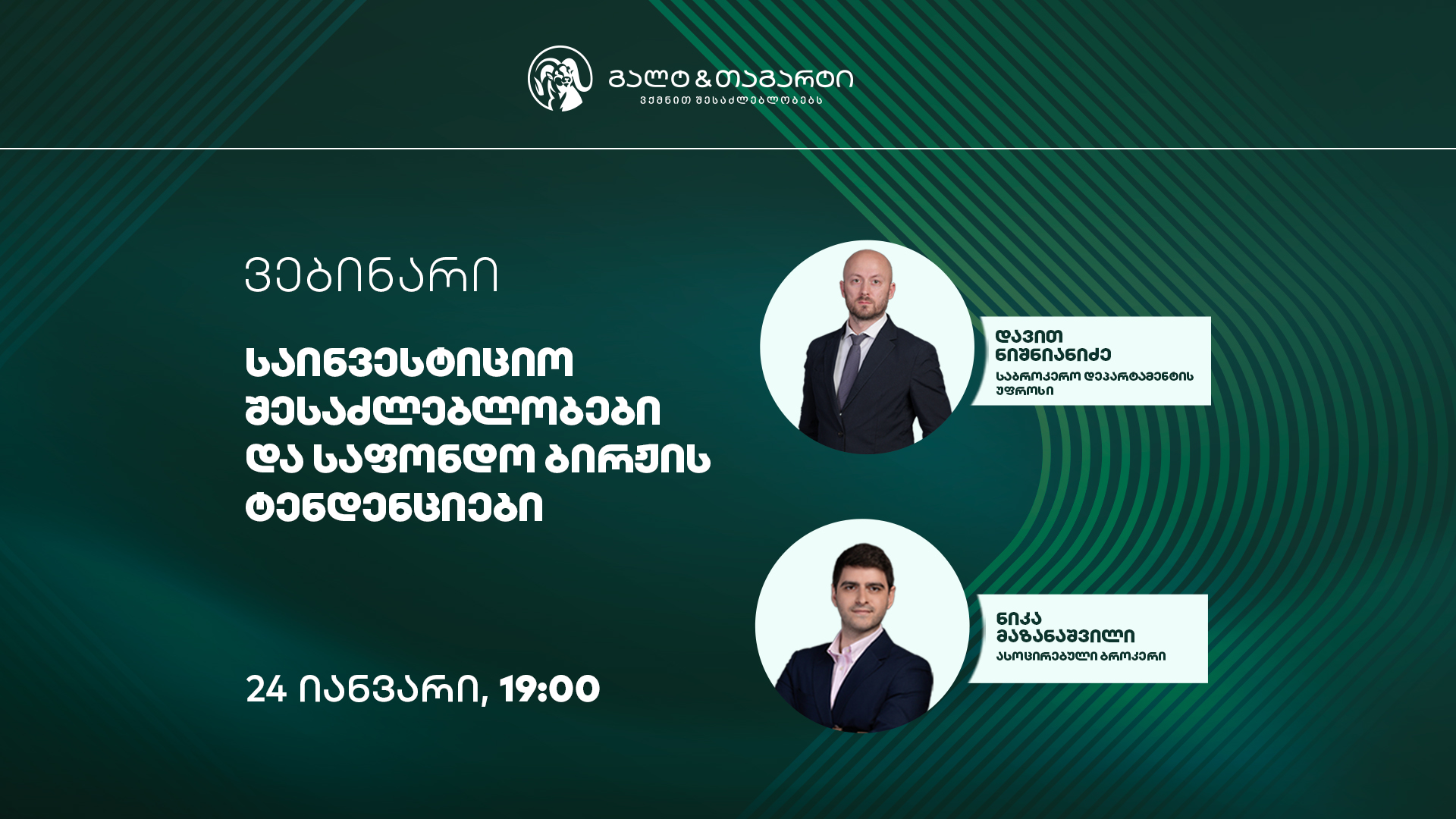 გალტ & თაგარტი
ვქმნით შესაძლებლობებს

ვებინარი

საინვესტიციო შესაძლებლობები და საფონდო ბირჟის ტენდენციები

24 იანვარი, 19:00

დავით ნიშნიანიძე
საბროკერო დეპარტამენტის უფროსი

ნიკა მაზანაშვილი
ასოცირებული ბროკერი